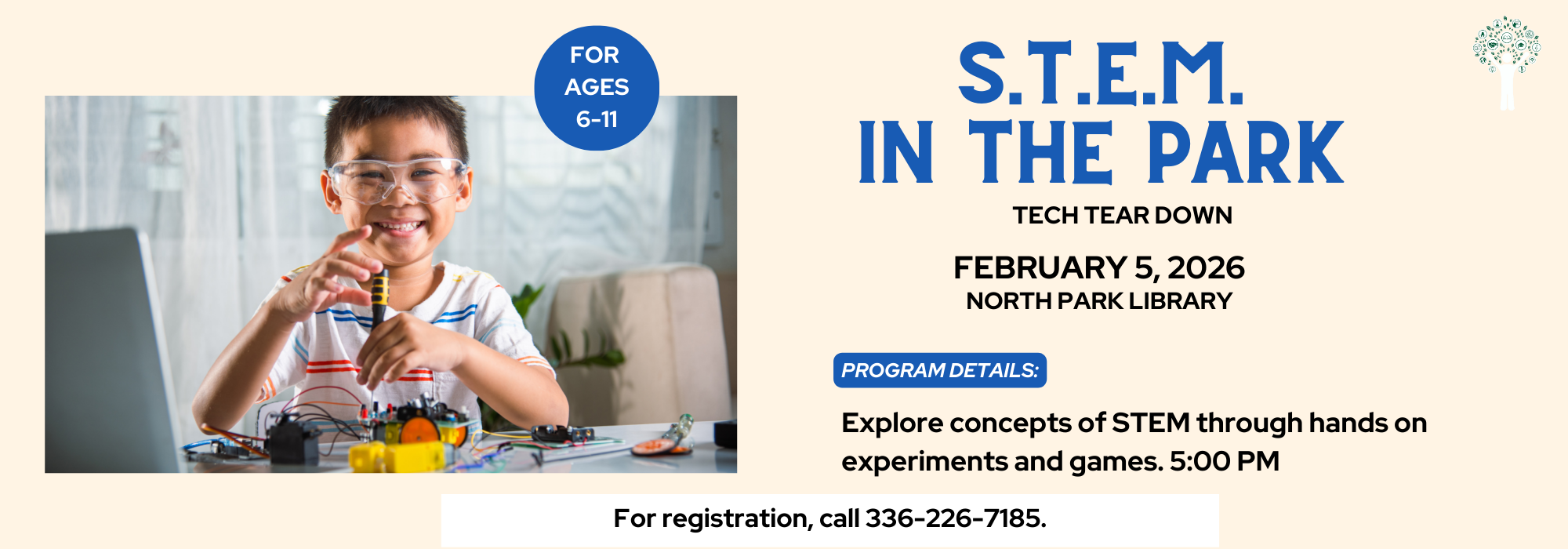 FOR AGES 6-11

S.T.E.M.
IN THE PARK

TECH TEAR DOWN

FEBRUARY 5, 2026
NORTH PARK LIBRARY

PROGRAM DETAILS:

Explore concepts of STEM through hands on experiments and games. 5:00 PM

For registration, call 336-226-7185.